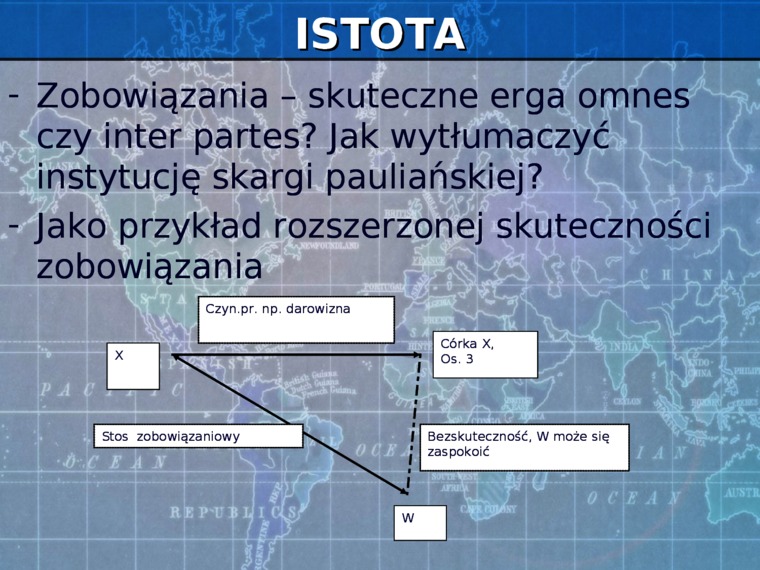 ISTOTA

- Zobowiązania – skuteczne erga omnes czy inter partes? Jak wytłumaczyć instytucję skargi pauliańskiej?

- Jako przykład rozszerzonej skuteczności zobowiązania

Czyn.pr. np. darowizna

X

Córka X, Os. 3

Stos zobowiązaniowy

Bezskuteczność, W może się zaspokoić

W